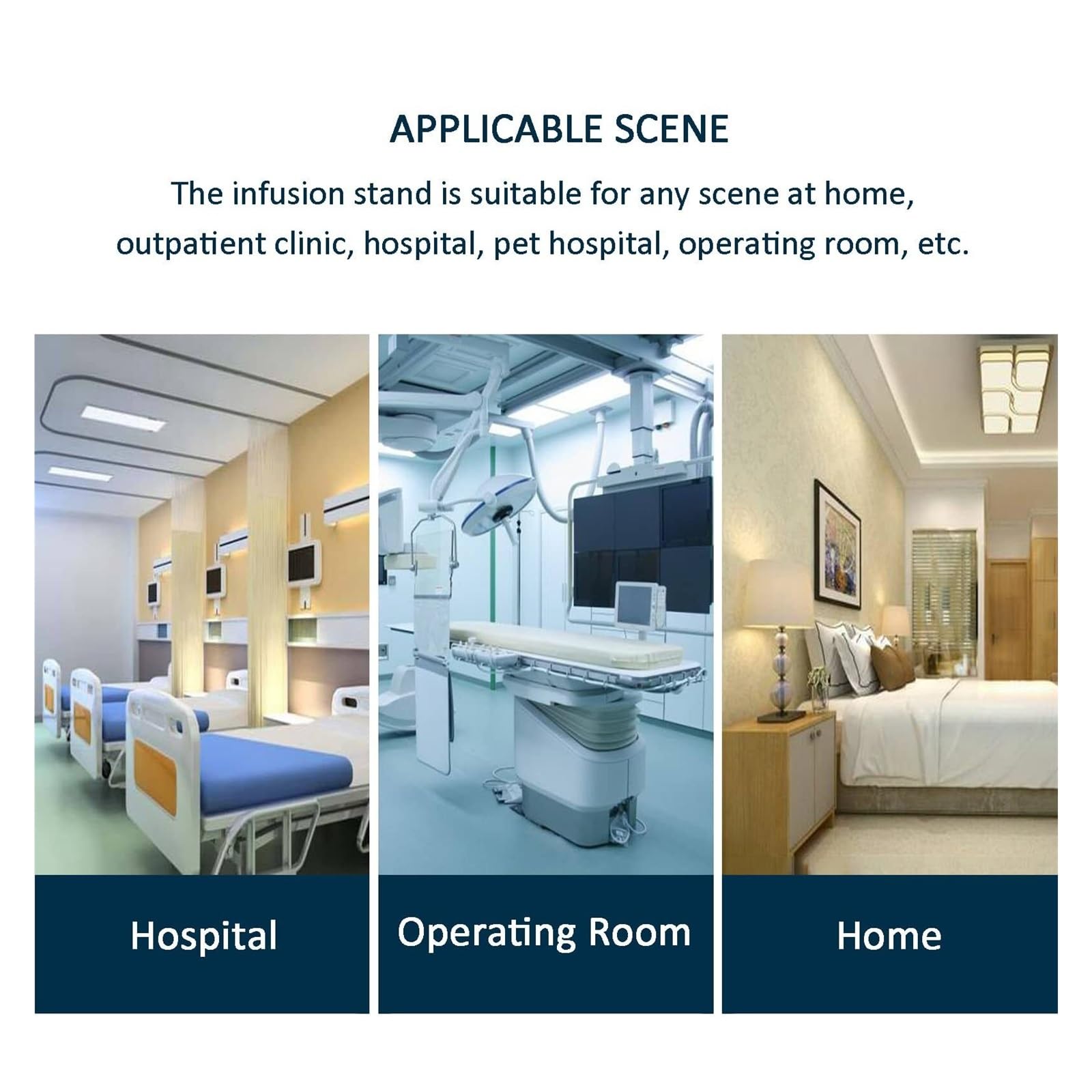 APPLICABLE SCENE

The infusion stand is suitable for any scene at home, outpatient clinic, hospital, pet hospital, operating room, etc.

Hospital

Operating Room

Home